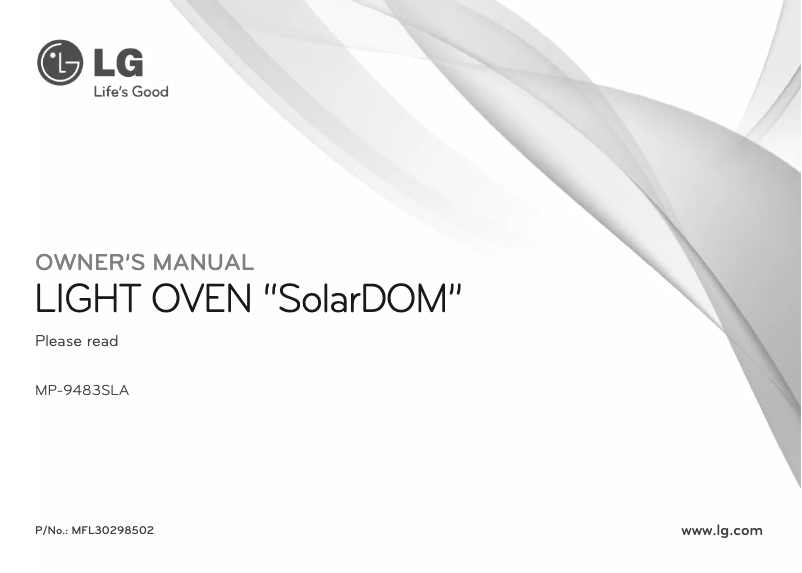 LG
Life's Good

OWNER'S MANUAL
LIGHT OVEN "SolarDOM"

Please read

MP-9483SLA

P/No.: MFL30298502

www.lg.com